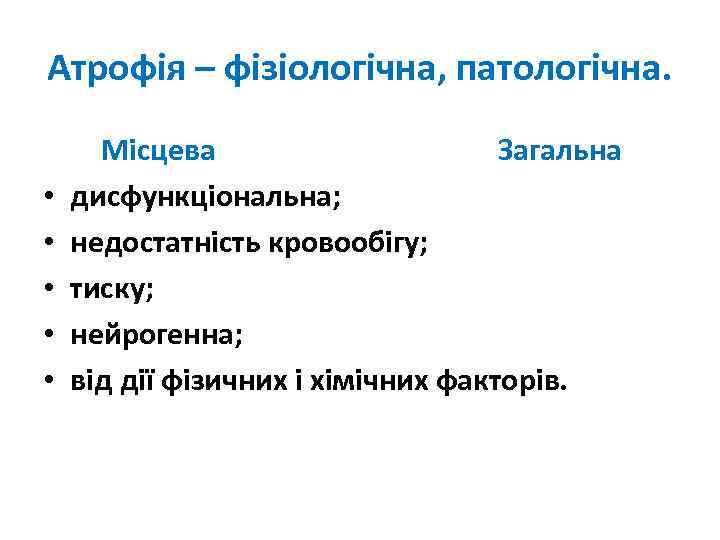 Атрофія – фізіологічна, патологічна.

Місцева Загальна

• дисфункціональна;
• недостатність кровообігу;
• тиску;
• нейрогенна;
• від дії фізичних і хімічних факторів.